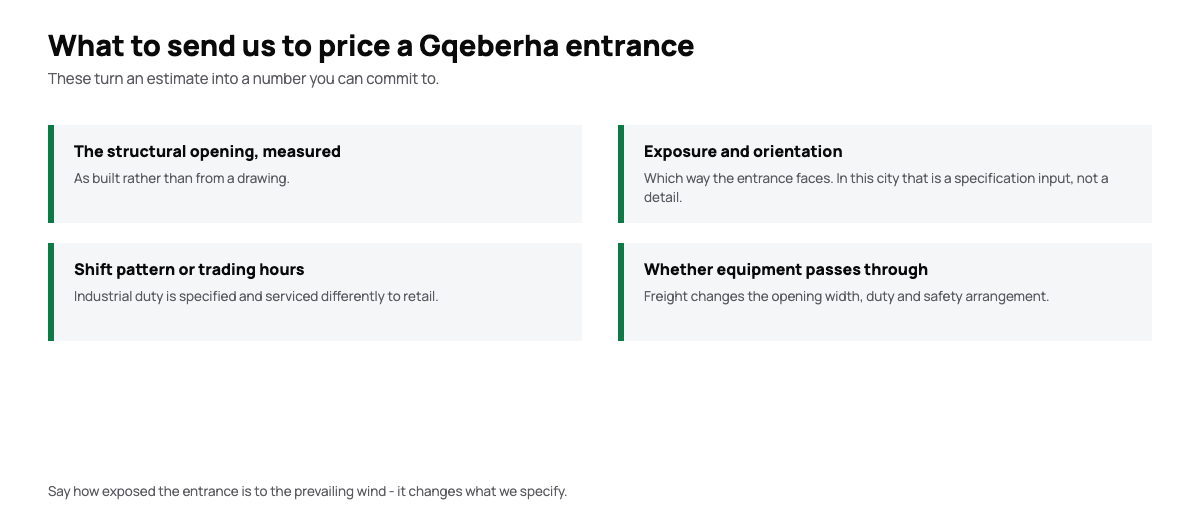 What to send us to price a Gqeberha entrance
These turn an estimate into a number you can commit to.

The structural opening, measured
As built rather than from a drawing.

Exposure and orientation
Which way the entrance faces. In this city that is a specification input, not a detail.

Shift pattern or trading hours
Industrial duty is specified and serviced differently to retail.

Whether equipment passes through
Freight changes the opening width, duty and safety arrangement.

Say how exposed the entrance is to the prevailing wind - it changes what we specify.